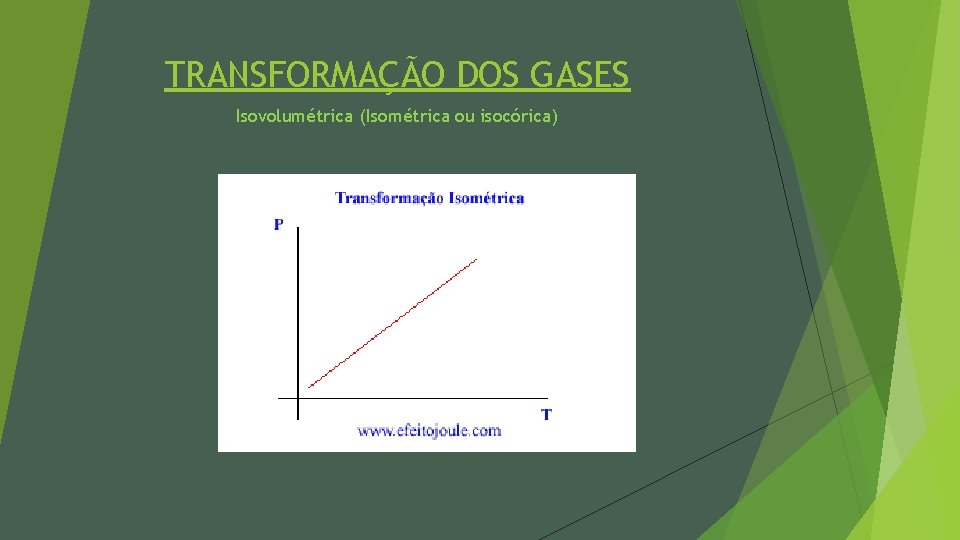 TRANSFORMAÇÃO DOS GASES

Isovolumétrica (Isométrica ou isocórica)

Transformação Isométrica

P

T

www.efeitojoule.com